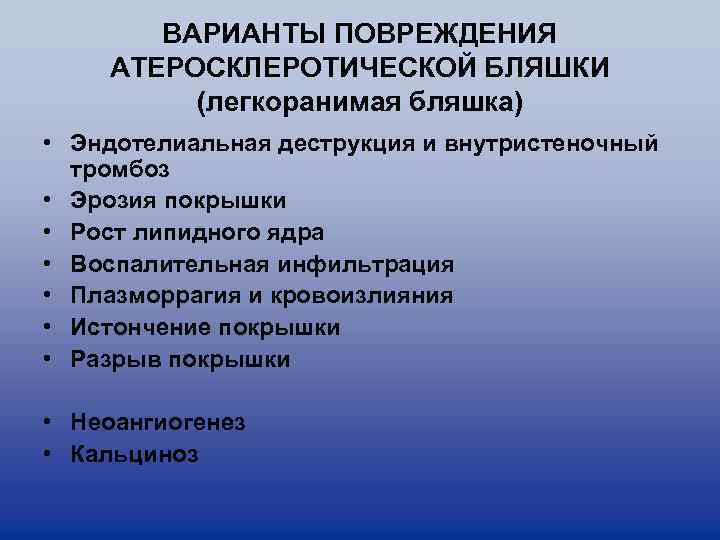 ВАРИАНТЫ ПОВРЕЖДЕНИЯ АТЕРОСКЛЕРОТИЧЕСКОЙ БЛЯШКИ (легкоранимая бляшка)

• Эндотелиальная деструкция и внутристеночный тромбоз
• Эрозия покрышки
• Рост липидного ядра
• Воспалительная инфильтрация
• Плазморрагия и кровоизлияния
• Истончение покрышки
• Разрыв покрышки

• Неоангиогенез
• Кальциноз